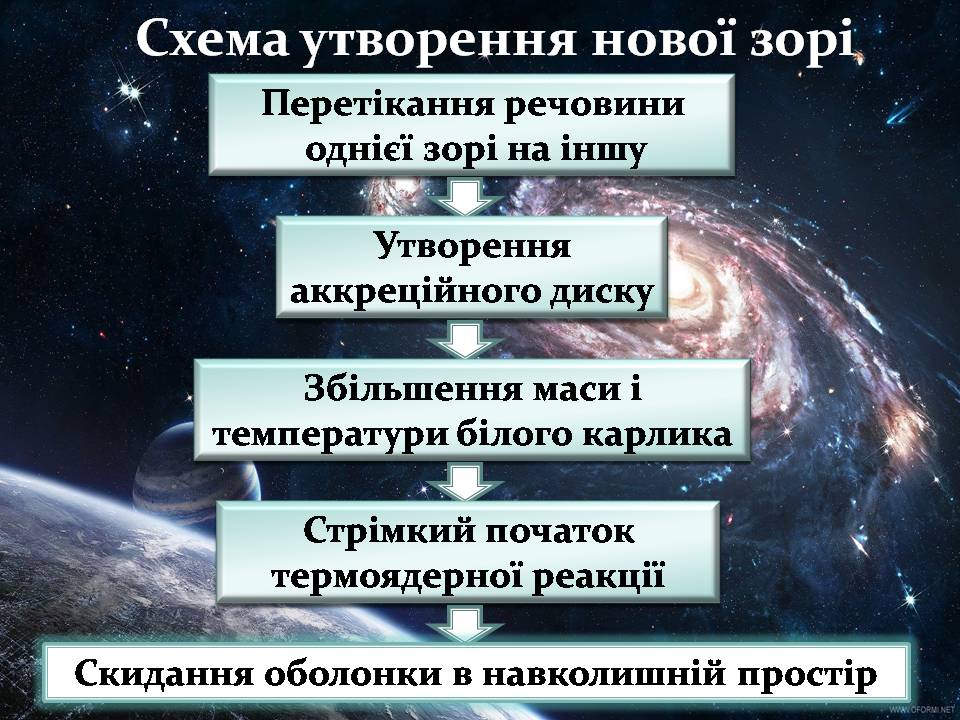 Схема утворення нової зорі

Перетікання речовини однієї зорі на іншу

Утворення аккреційного диску

Збільшення маси і температури білого карлика

Стрімкий початок термоядерної реакції

Скидання оболонки в навколишній простір

WWW.OFORMI.NET